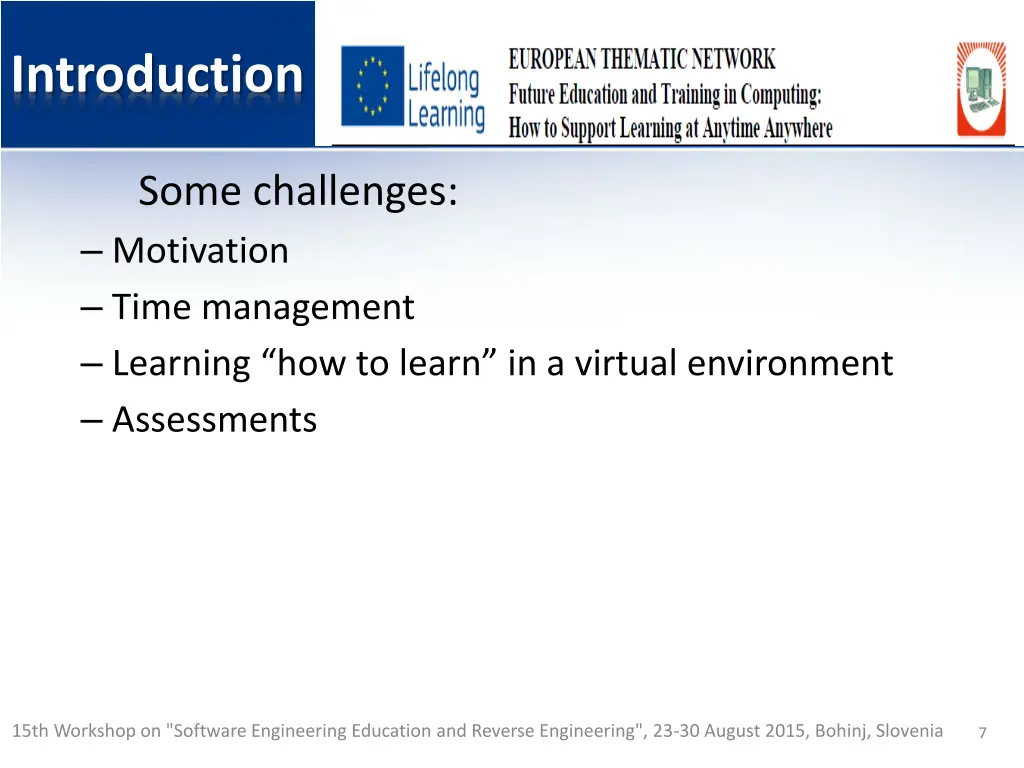 Introduction

Lifelong Learning

EUROPEAN THEMATIC NETWORK
Future Education and Training in Computing:
How to Support Learning at Anytime Anywhere

Some challenges:
– Motivation
– Time management
– Learning “how to learn” in a virtual environment
– Assessments

15th Workshop on "Software Engineering Education and Reverse Engineering", 23-30 August 2015, Bohinj, Slovenia 7